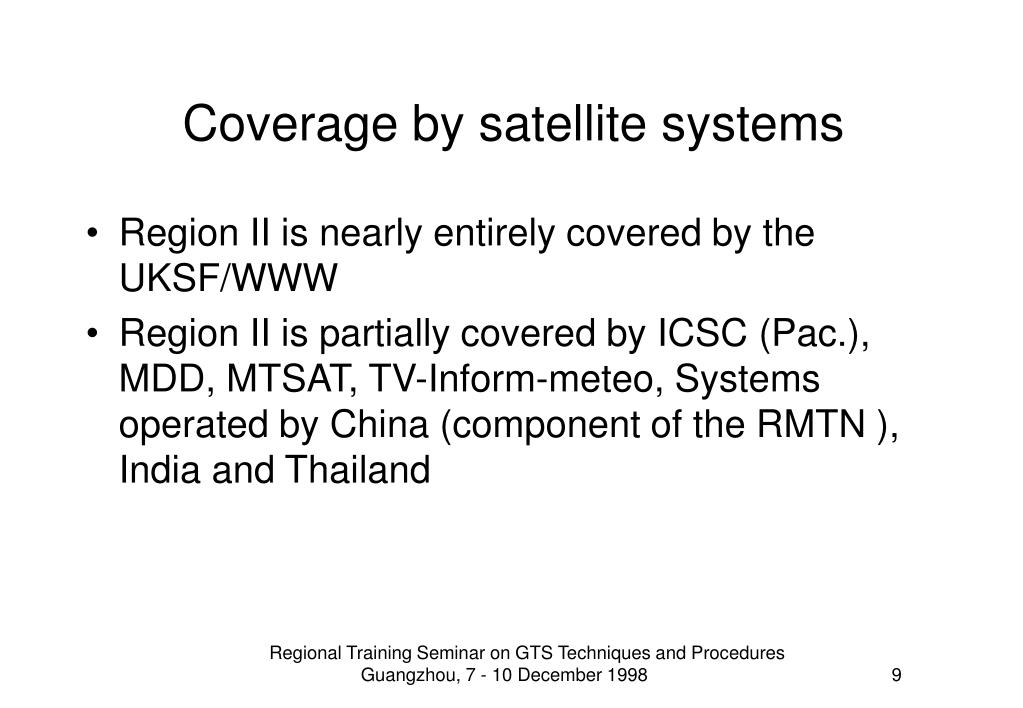 Coverage by satellite systems

• Region II is nearly entirely covered by the UKSF/WWW
• Region II is partially covered by ICSC (Pac.), MDD, MTSAT, TV-Inform-meteo, Systems operated by China (component of the RMTN ), India and Thailand

Regional Training Seminar on GTS Techniques and Procedures
Guangzhou, 7 - 10 December 1998

9